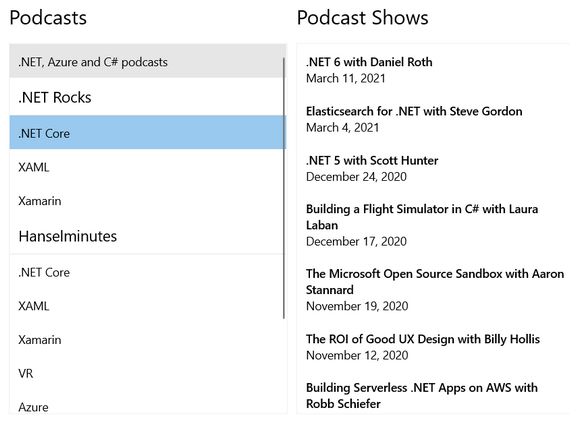 Podcasts

.NET, Azure and C# podcasts

.NET Rocks

.NET Core

XAML

Xamarin

Hanselminutes

.NET Core

XAML

Xamarin

VR

Azure

Podcast Shows

.NET 6 with Daniel Roth
March 11, 2021

Elasticsearch for .NET with Steve Gordon
March 4, 2021

.NET 5 with Scott Hunter
December 24, 2020

Building a Flight Simulator in C# with Laura Laban
December 17, 2020

The Microsoft Open Source Sandbox with Aaron Stannard
November 19, 2020

The ROI of Good UX Design with Billy Hollis
November 12, 2020

Building Serverless .NET Apps on AWS with Robb Schiefer